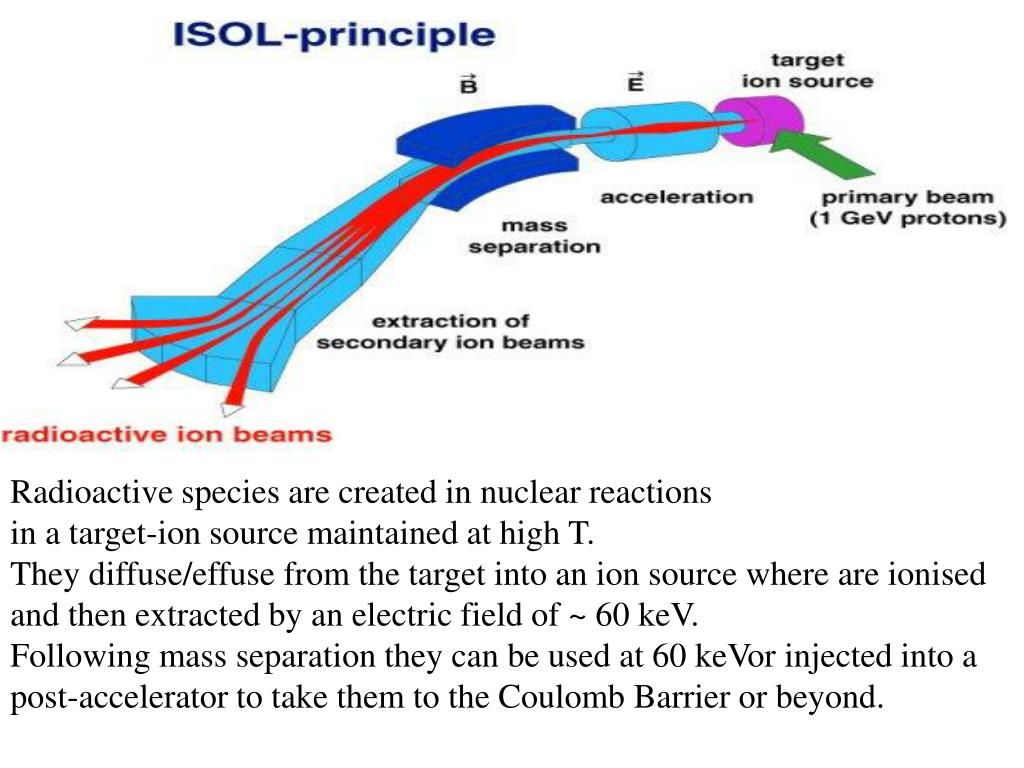 ISOL-principle

$\vec{B}$

$\vec{E}$

target ion source

acceleration

primary beam (1 GeV protons)

mass separation

extraction of secondary ion beams

radioactive ion beams

Radioactive species are created in nuclear reactions in a target-ion source maintained at high T.
They diffuse/effuse from the target into an ion source where are ionised and then extracted by an electric field of ~ 60 keV.
Following mass separation they can be used at 60 keVor injected into a post-accelerator to take them to the Coulomb Barrier or beyond.